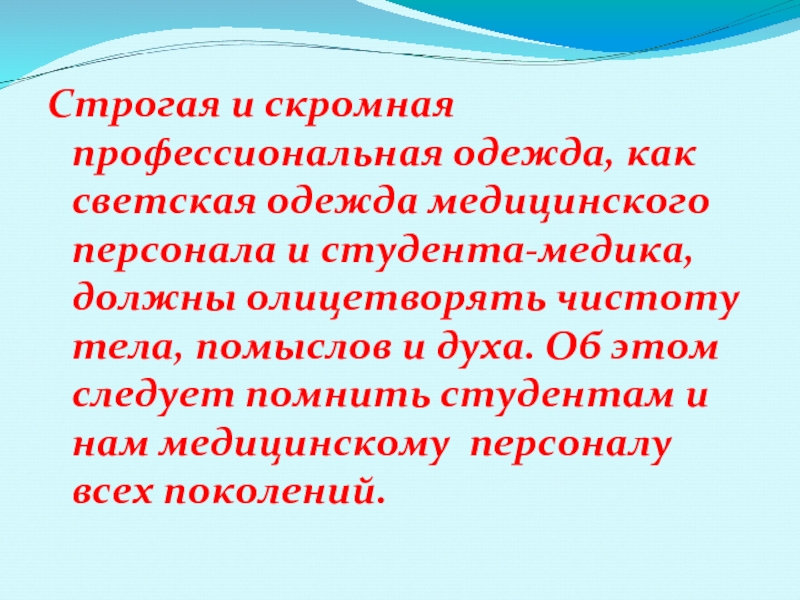 Строгая и скромная профессиональная одежда, как светская одежда медицинского персонала и студента-медика, должны олицетворять чистоту тела, помыслов и духа. Об этом следует помнить студентам и нам медицинскому персоналу всех поколений.